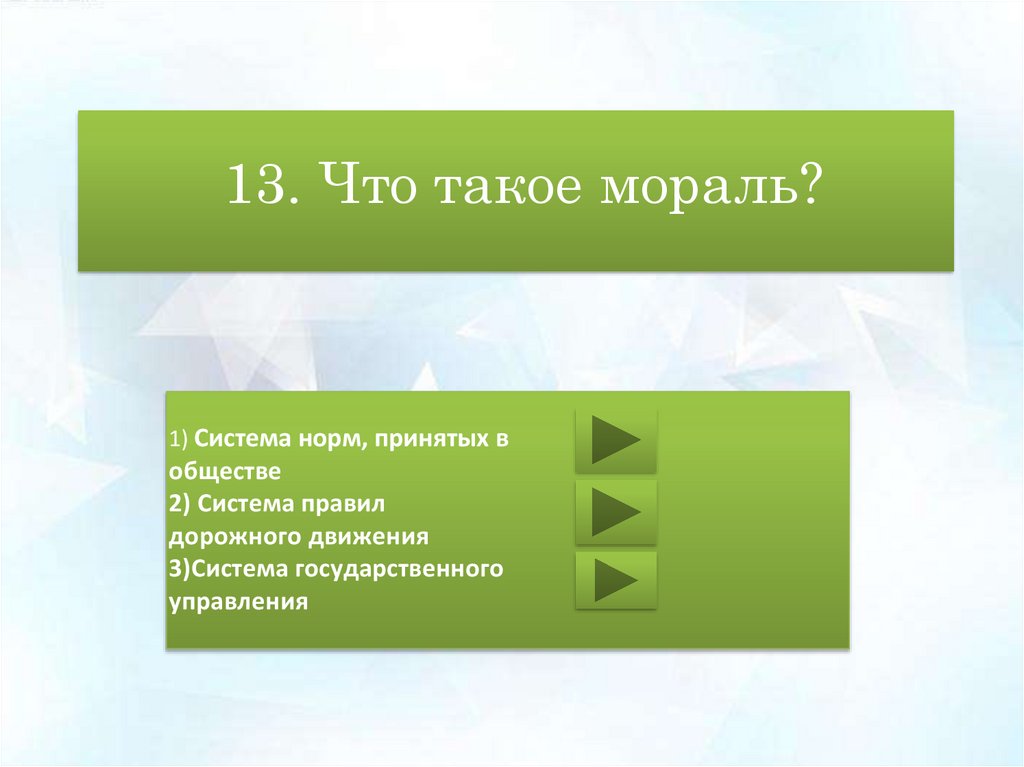 13. Что такое мораль?

1) Система норм, принятых в обществе
2) Система правил дорожного движения
3)Система государственного управления